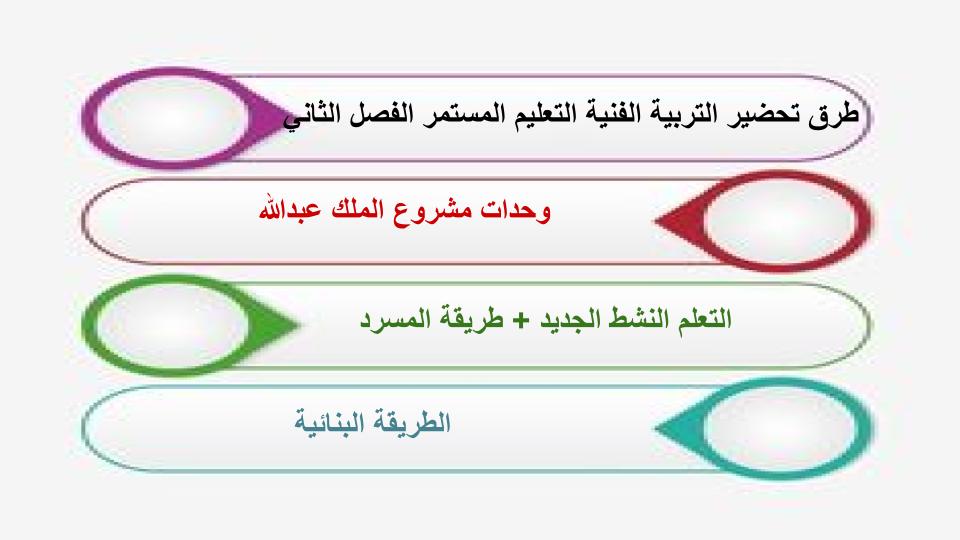 طرق تحضير التربية الفنية التعليم المستمر الفصل الثاني

وحدات مشروع الملك عبدالله

التعلم النشط الجديد + طريقة المسرد

الطريقة البنائية